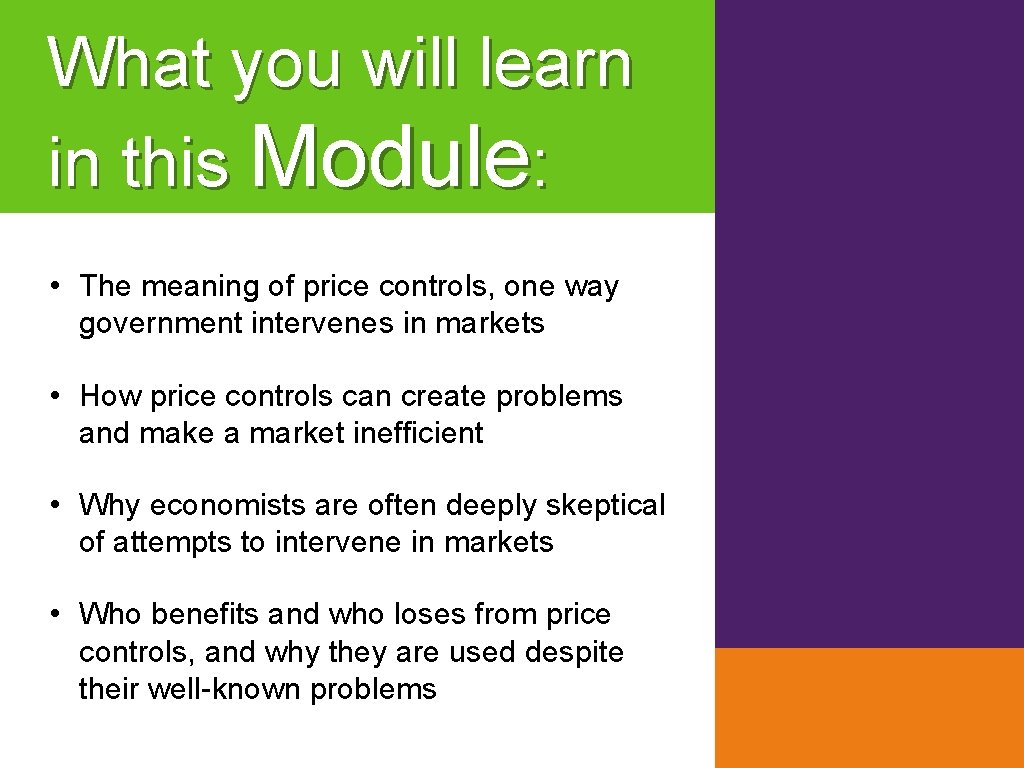 What you will learn in this Module:

• The meaning of price controls, one way government intervenes in markets

• How price controls can create problems and make a market inefficient

• Why economists are often deeply skeptical of attempts to intervene in markets

• Who benefits and who loses from price controls, and why they are used despite their well-known problems